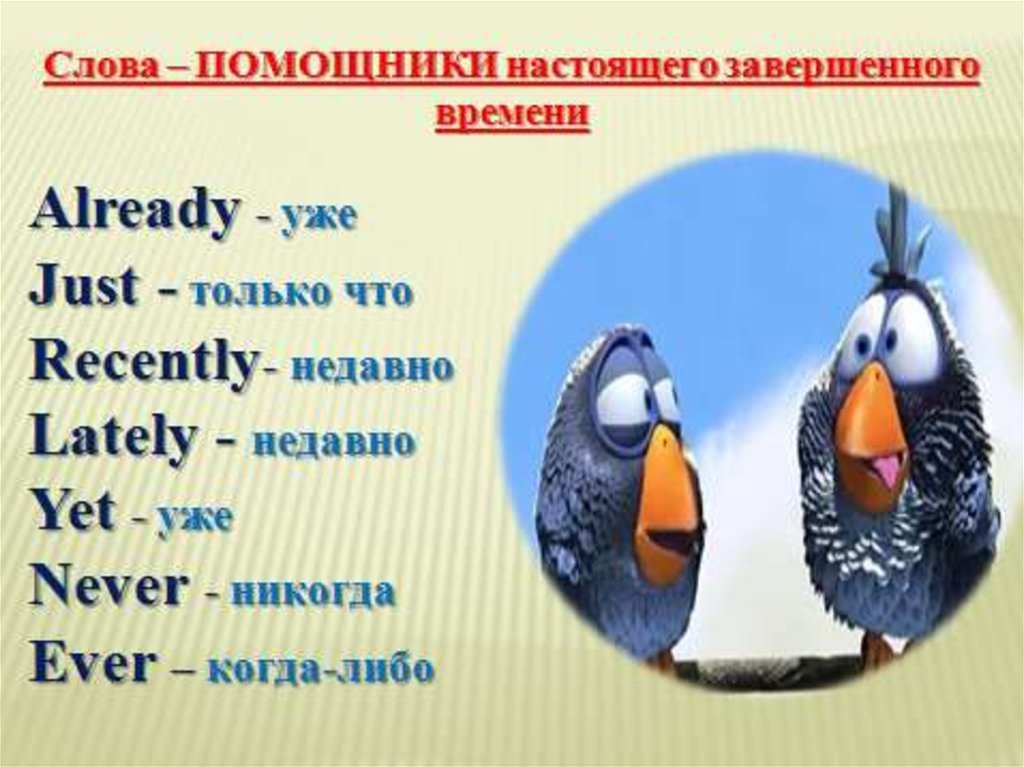 Слова – ПОМОЩНИКИ настоящего завершенного времени

Already - уже
Just - только что
Recently- недавно
Lately - недавно
Yet - уже
Never - никогда
Ever – когда-либо